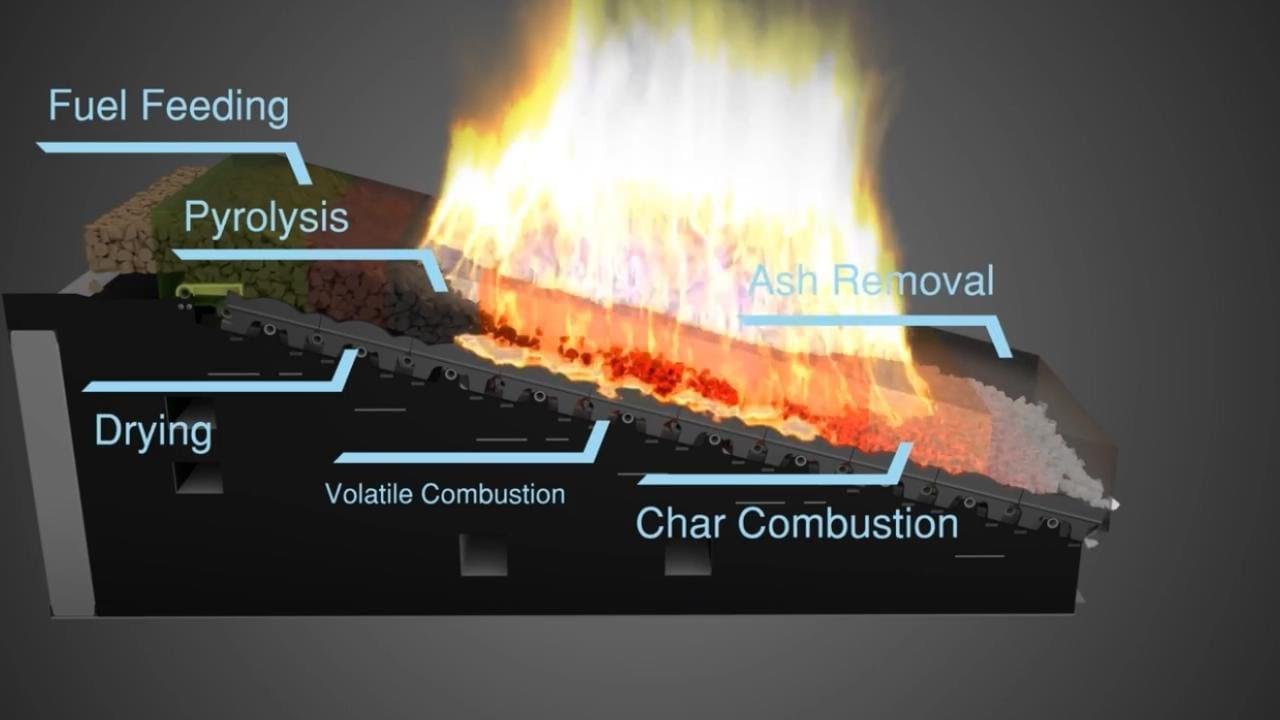 Fuel Feeding

Pyrolysis

Ash Removal

Drying

Volatile Combustion

Char Combustion